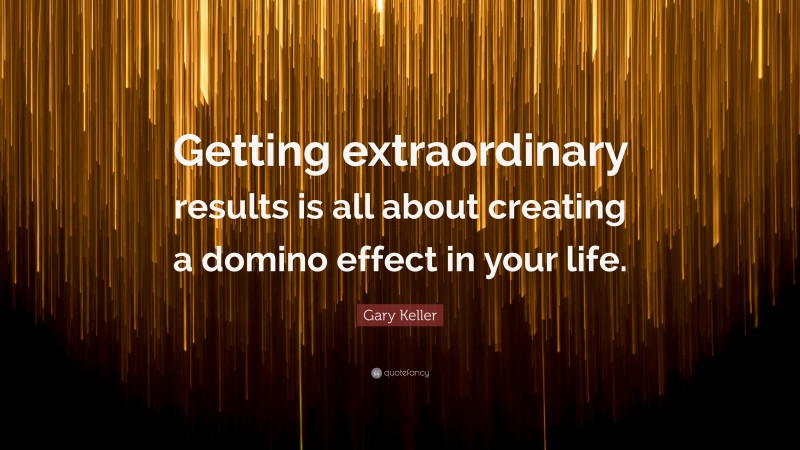 Getting extraordinary results is all about creating a domino effect in your life.

Gary Keller

quotefancy